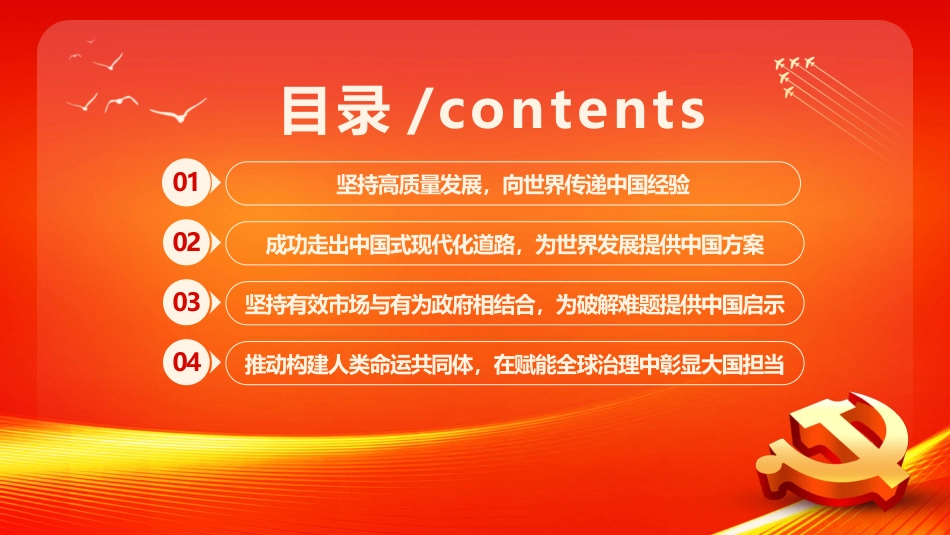 目录 /contents

01 坚持高质量发展，向世界传递中国经验

02 成功走出中国式现代化道路，为世界发展提供中国方案

03 坚持有效市场与有为政府相结合，为破解难题提供中国启示

04 推动构建人类命运共同体，在赋能全球治理中彰显大国担当